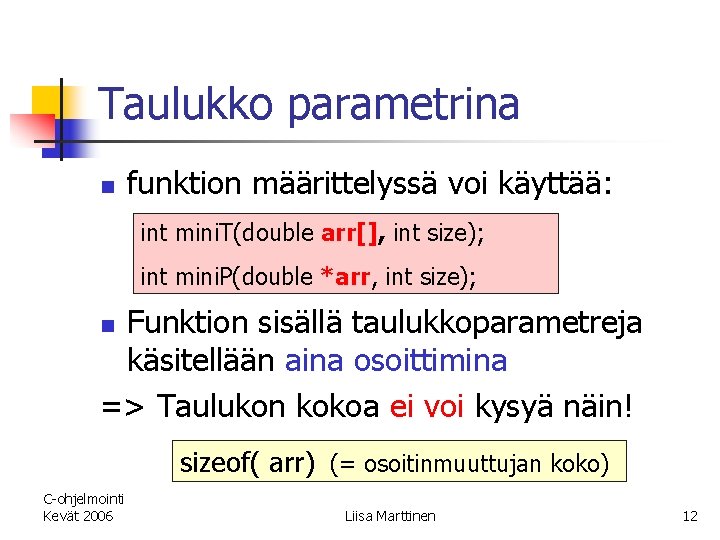 Taulukko parametrina

funktion määrittelyssä voi käyttää:

int miniT(double arr[], int size);

int miniP(double *arr, int size);

Funktion sisällä taulukkoparametreja käsitellään aina osoittimina

=> Taulukon kokoa ei voi kysyä näin!

sizeof( arr) (= osoitinmuuttujan koko)

C-ohjelmointi
Kevät 2006

Liisa Marttinen

12